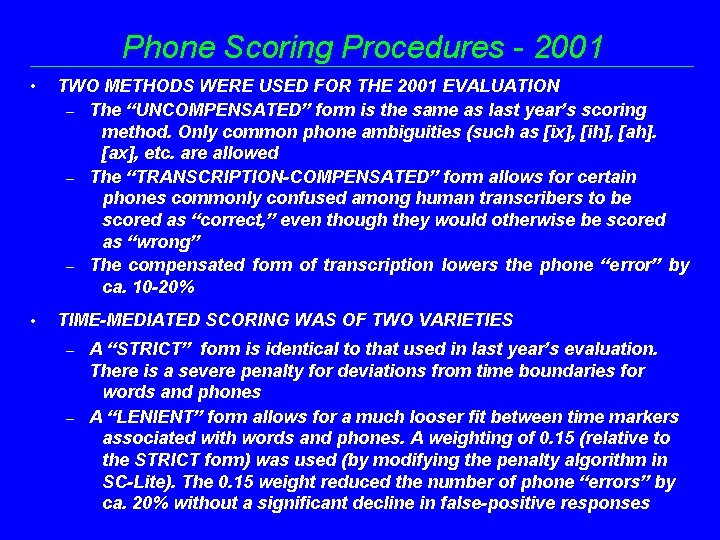 Phone Scoring Procedures - 2001

• TWO METHODS WERE USED FOR THE 2001 EVALUATION

– The “UNCOMPENSATED” form is the same as last year’s scoring method. Only common phone ambiguities (such as [ix], [ih], [ah]. [ax], etc. are allowed

– The “TRANSCRIPTION-COMPENSATED” form allows for certain phones commonly confused among human transcribers to be scored as “correct,” even though they would otherwise be scored as “wrong”

– The compensated form of transcription lowers the phone “error” by ca. 10-20%

• TIME-MEDIATED SCORING WAS OF TWO VARIETIES

– A “STRICT” form is identical to that used in last year’s evaluation. There is a severe penalty for deviations from time boundaries for words and phones

– A “LENIENT” form allows for a much looser fit between time markers associated with words and phones. A weighting of 0.15 (relative to the STRICT form) was used (by modifying the penalty algorithm in SC-Lite). The 0.15 weight reduced the number of phone “errors” by ca. 20% without a significant decline in false-positive responses